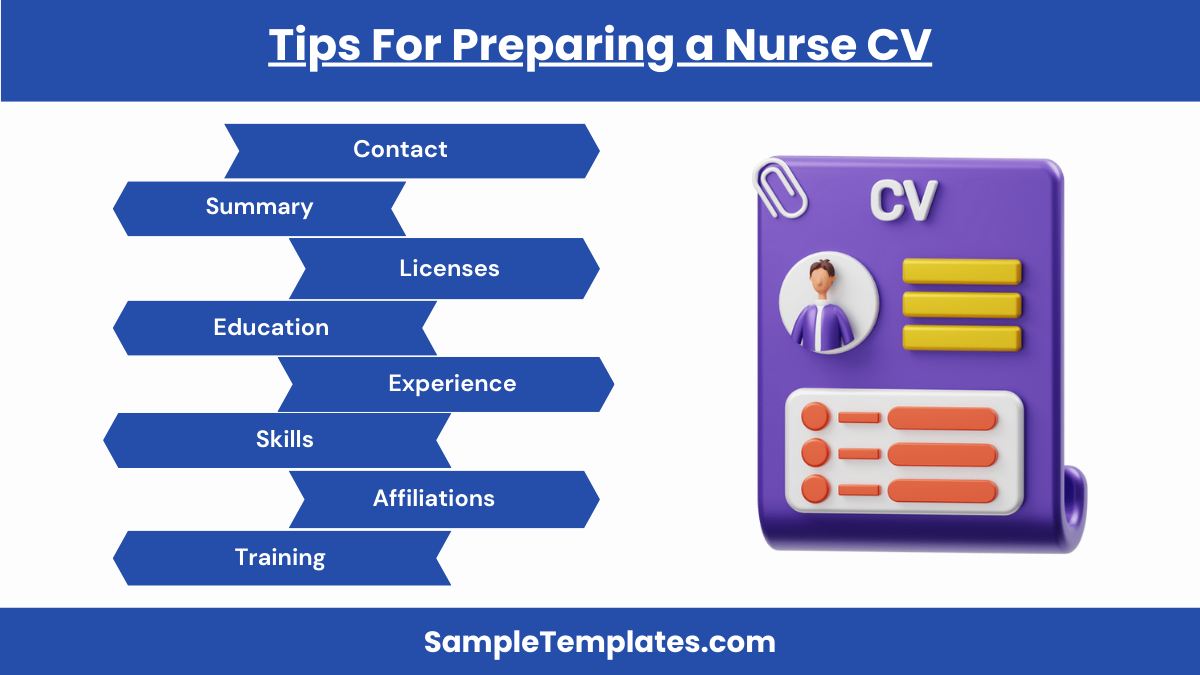 Tips For Preparing a Nurse CV

Contact

Summary

Licenses

Education

Experience

Skills

Affiliations

Training

CV

SampleTemplates.com